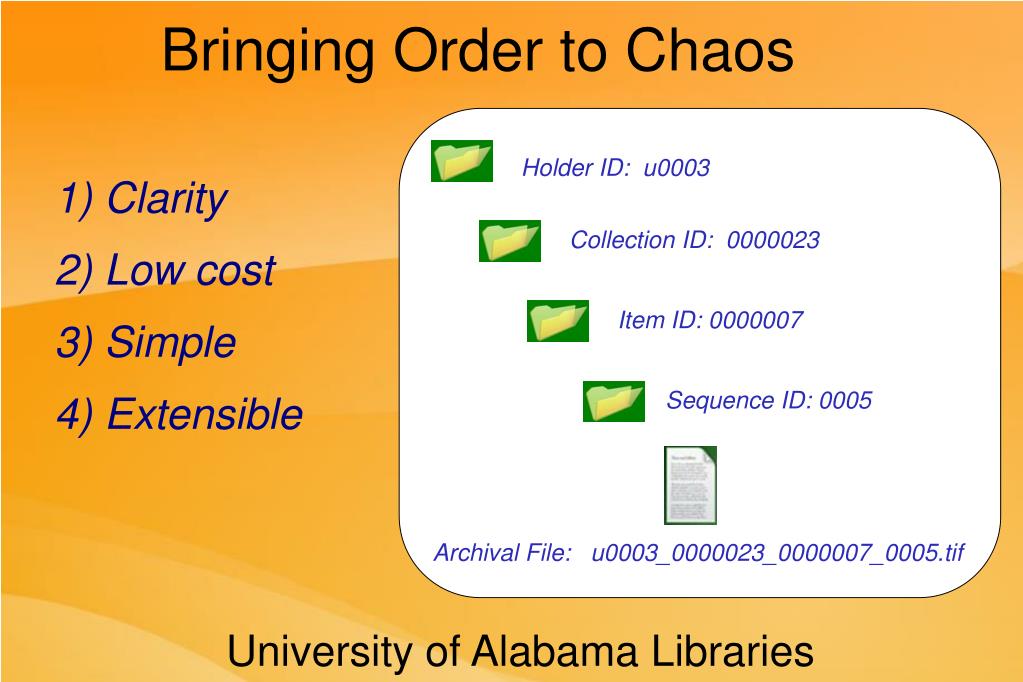 Bringing Order to Chaos

1) Clarity
2) Low cost
3) Simple
4) Extensible

Holder ID: u0003

Collection ID: 0000023

Item ID: 0000007

Sequence ID: 0005

Archival File: u0003_0000023_0000007_0005.tif

University of Alabama Libraries